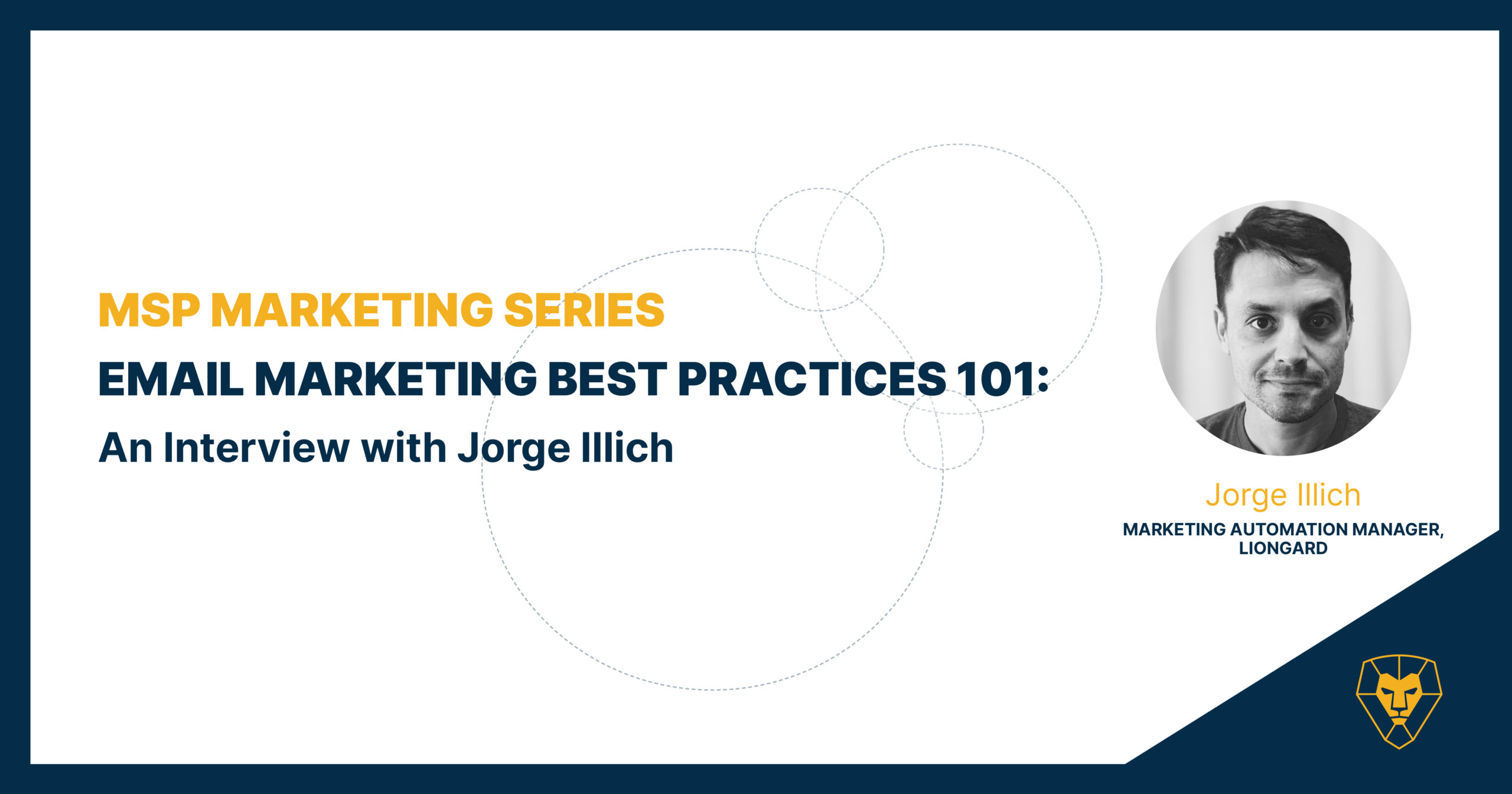 MSP MARKETING SERIES
EMAIL MARKETING BEST PRACTICES 101:
An Interview with Jorge Illich

Jorge Illich
MARKETING AUTOMATION MANAGER, LIONGARD